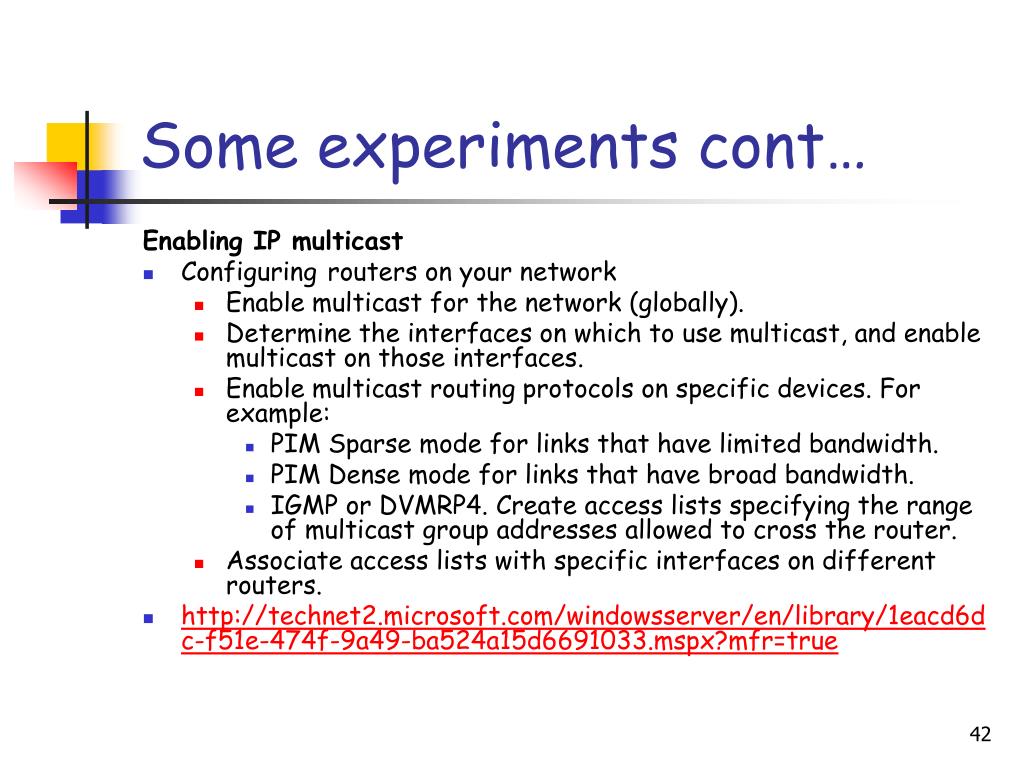 Some experiments cont…

Enabling IP multicast

- Configuring routers on your network
  - Enable multicast for the network (globally).
  - Determine the interfaces on which to use multicast, and enable multicast on those interfaces.
  - Enable multicast routing protocols on specific devices. For example:
    - PIM Sparse mode for links that have limited bandwidth.
    - PIM Dense mode for links that have broad bandwidth.
    - IGMP or DVMRP4. Create access lists specifying the range of multicast group addresses allowed to cross the router.
  - Associate access lists with specific interfaces on different routers.
- http://technet2.microsoft.com/windowsserver/en/library/1eacd6dc-f51e-474f-9a49-ba524a15d6691033.mspx?mfr=true

42